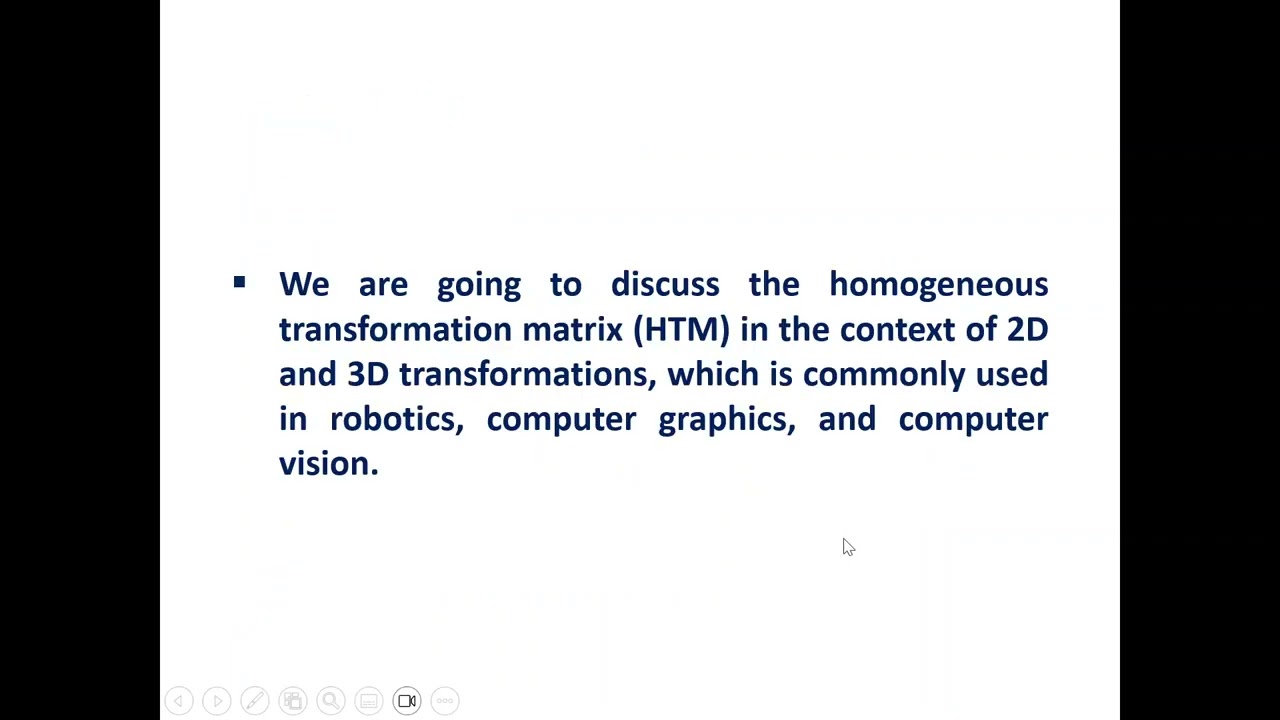 ▪ We are going to discuss the homogeneous transformation matrix (HTM) in the context of 2D and 3D transformations, which is commonly used in robotics, computer graphics, and computer vision.